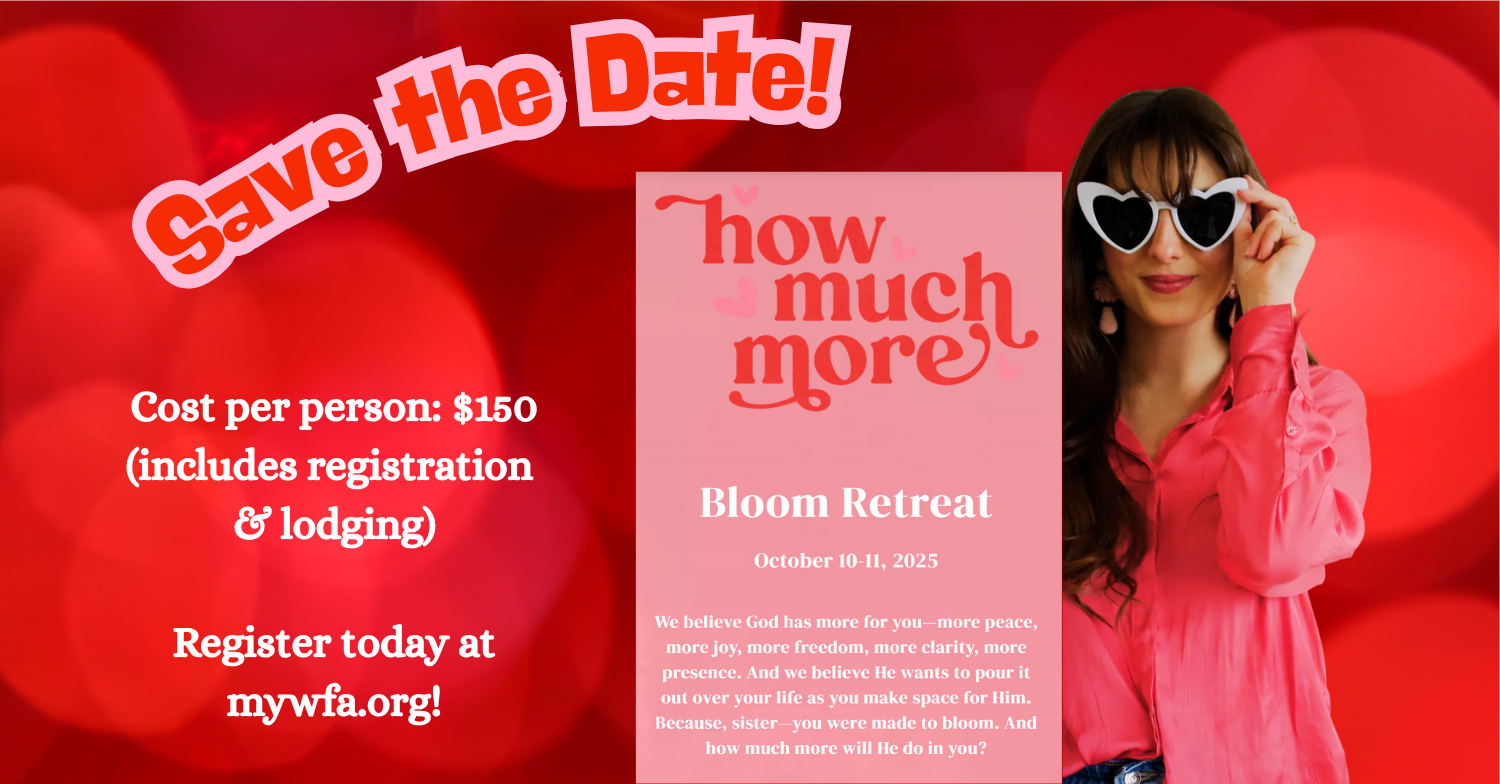 Save the Date!

Cost per person: $150 (includes registration & lodging)

Register today at mywfa.org!

how much more

Bloom Retreat

October 10-11, 2025

We believe God has more for you—more peace, more joy, more freedom, more clarity, more presence. And we believe He wants to pour it out over your life as you make space for Him. Because, sister—you were made to bloom. And how much more will He do in you?